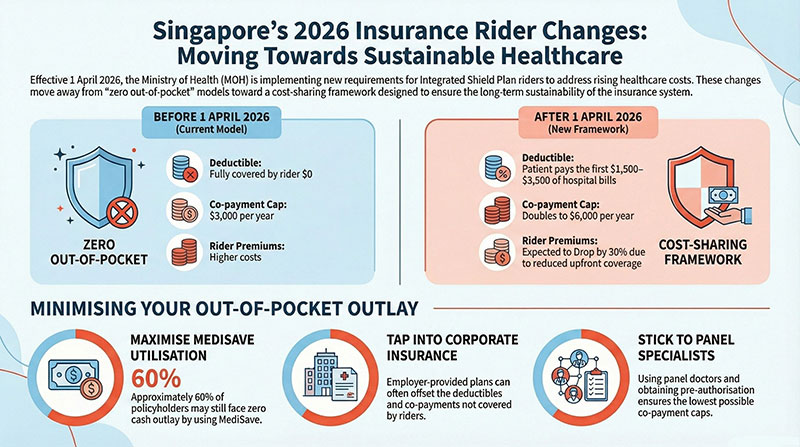 Singapore's 2026 Insurance Rider Changes: Moving Towards Sustainable Healthcare

Effective 1 April 2026, the Ministry of Health (MOH) is implementing new requirements for Integrated Shield Plan riders to address rising healthcare costs. These changes move away from "zero out-of-pocket" models toward a cost-sharing framework designed to ensure the long-term sustainability of the insurance system.

BEFORE 1 APRIL 2026
(Current Model)

ZERO OUT-OF-POCKET

Deductible:
Fully covered by rider $0

Co-payment Cap:
$3,000 per year

Rider Premiums:
Higher costs

AFTER 1 APRIL 2026
(New Framework)

Deductible:
Patient pays the first $1,500–$3,500 of hospital bills

Co-payment Cap:
Doubles to $6,000 per year

Rider Premiums:
Expected to Drop by 30% due to reduced upfront coverage

COST-SHARING FRAMEWORK

MINIMISING YOUR OUT-OF-POCKET OUTLAY

MAXIMISE MEDISAVE UTILISATION
60%
Approximately 60% of policyholders may still face zero cash outlay by using MediSave.

TAP INTO CORPORATE INSURANCE
Employer-provided plans can often offset the deductibles and co-payments not covered by riders.

STICK TO PANEL SPECIALISTS
Using panel doctors and obtaining pre-authorisation ensures the lowest possible co-payment caps.